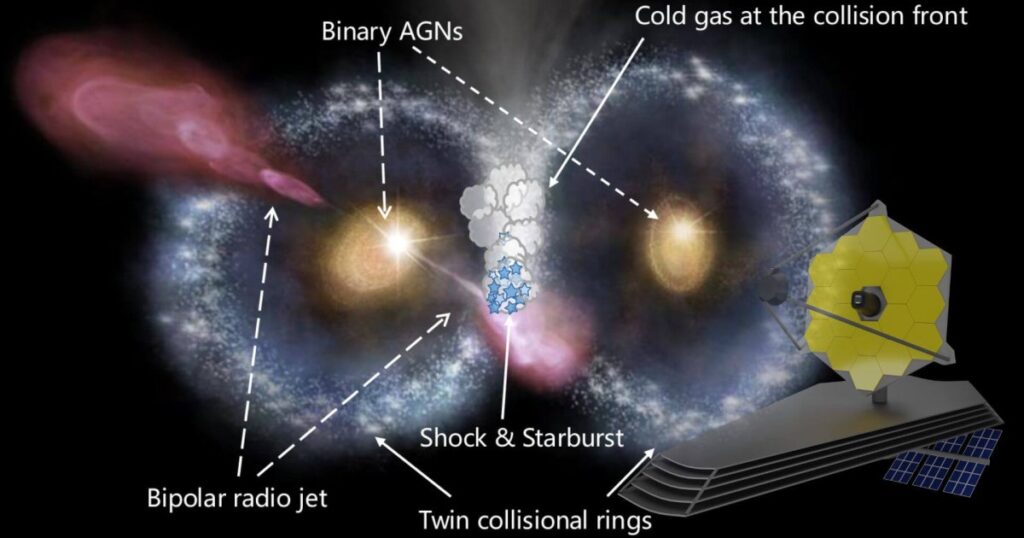 Binary AGNs

Cold gas at the collision front

Shock & Starburst

Bipolar radio jet

Twin collisional rings